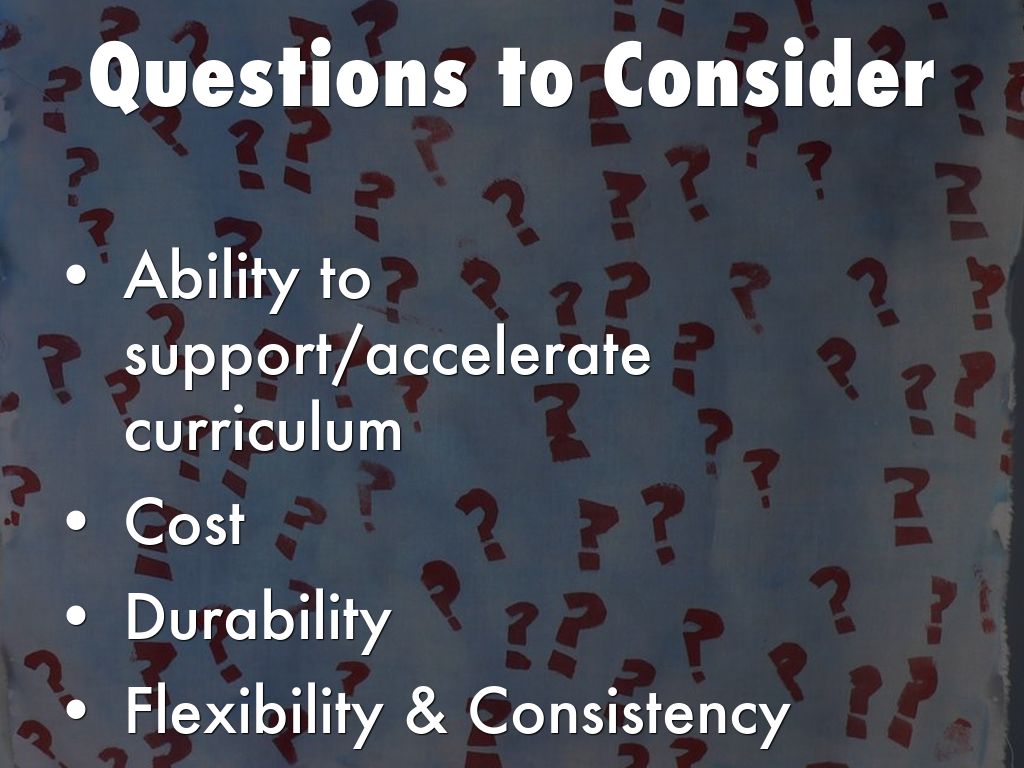 Questions to Consider

• Ability to support/accelerate curriculum
• Cost
• Durability
• Flexibility & Consistency